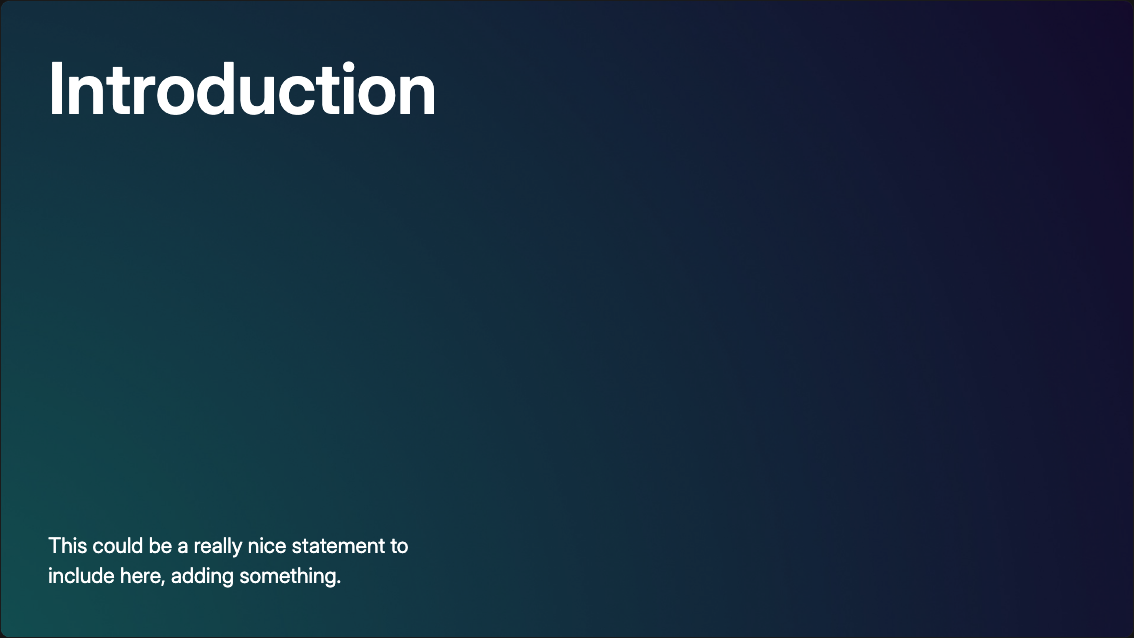 Introduction

This could be a really nice statement to include here, adding something.